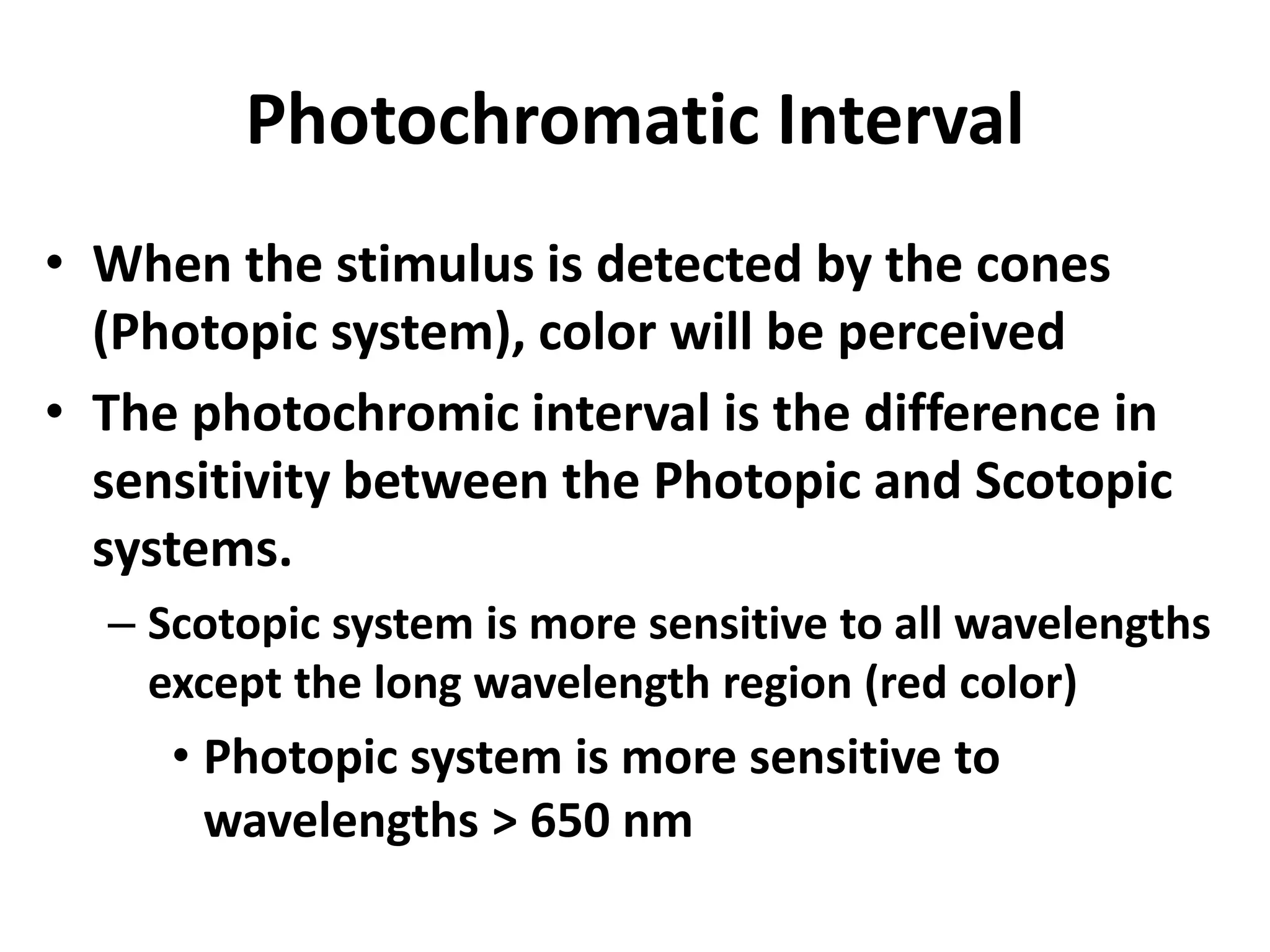 Photochromatic Interval

• When the stimulus is detected by the cones (Photopic system), color will be perceived

• The photochromic interval is the difference in sensitivity between the Photopic and Scotopic systems.

– Scotopic system is more sensitive to all wavelengths except the long wavelength region (red color)

• Photopic system is more sensitive to wavelengths > 650 nm